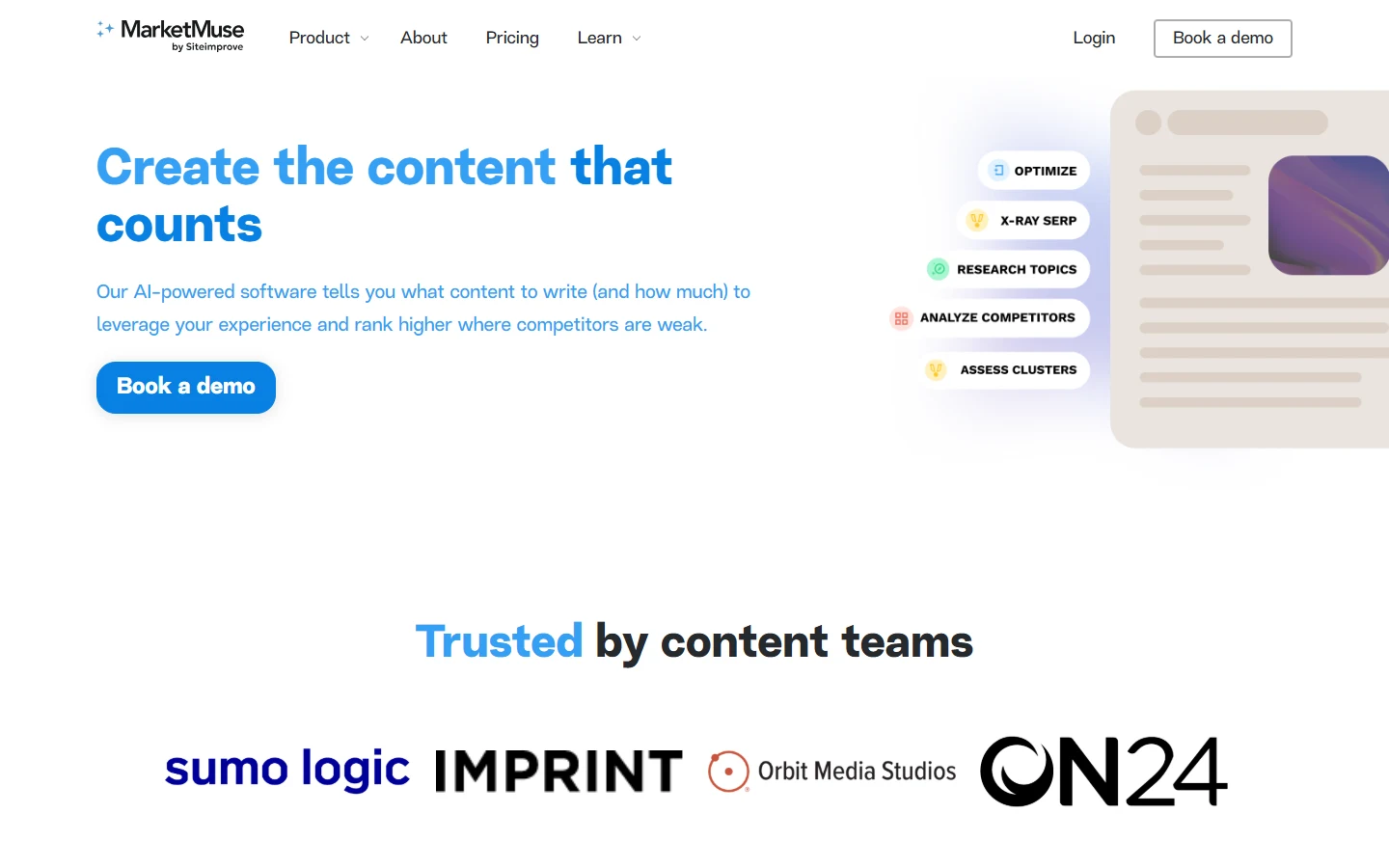 MarketMuse
by Siteimprove

Product About Pricing Learn

Login Book a demo

Create the content that counts

Our AI-powered software tells you what content to write (and how much) to leverage your experience and rank higher where competitors are weak.

Book a demo

OPTIMIZE
X-RAY SERP
RESEARCH TOPICS
ANALYZE COMPETITORS
ASSESS CLUSTERS

Trusted by content teams

sumo logic IMPRINT Orbit Media Studios ON24